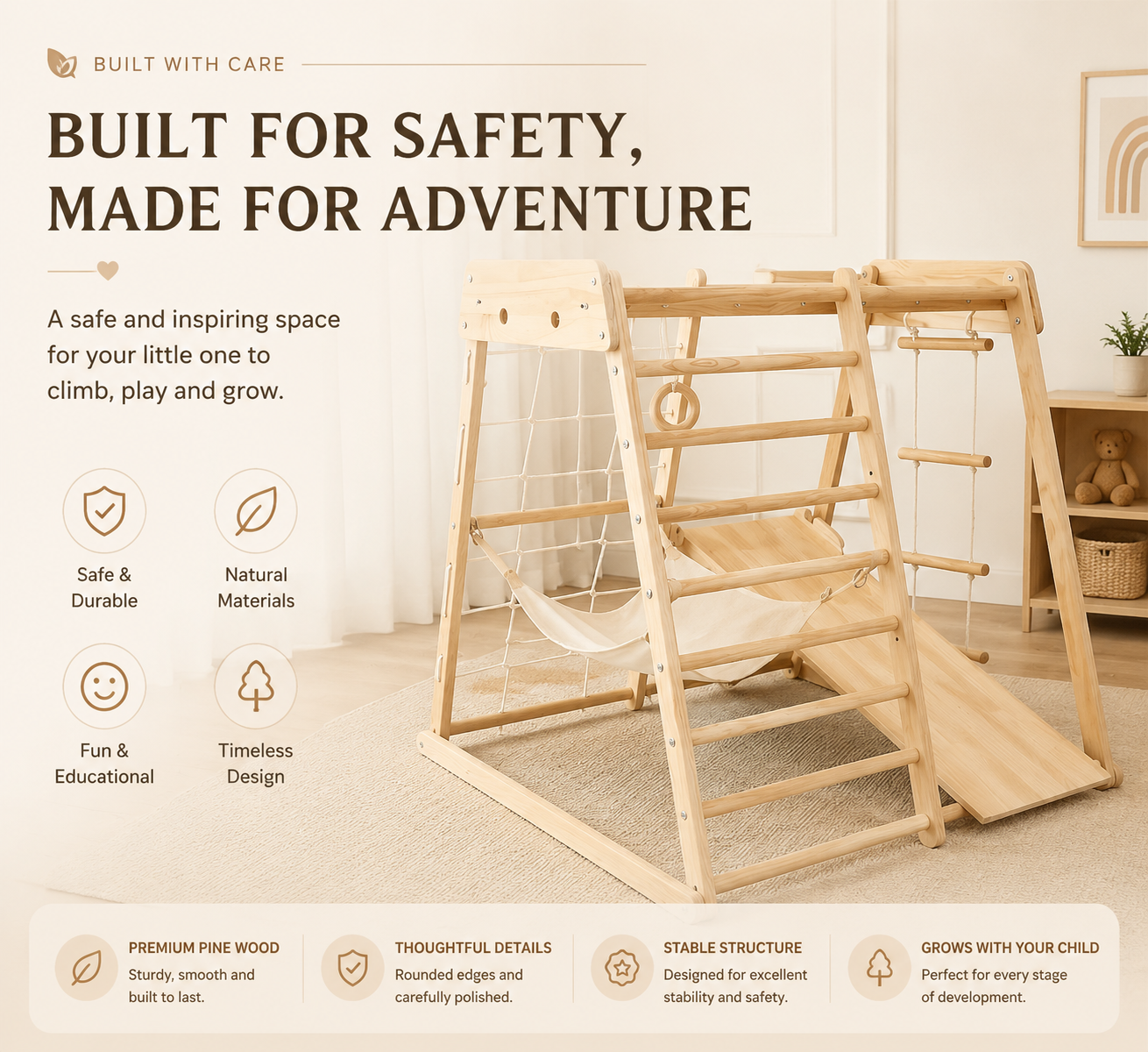 BUILT WITH CARE

BUILT FOR SAFETY, MADE FOR ADVENTURE

A safe and inspiring space for your little one to climb, play and grow.

Safe & Durable

Natural Materials

Fun & Educational

Timeless Design

PREMIUM PINE WOOD
Sturdy, smooth and built to last.

THOUGHTFUL DETAILS
Rounded edges and carefully polished.

STABLE STRUCTURE
Designed for excellent stability and safety.

GROWS WITH YOUR CHILD
Perfect for every stage of development.